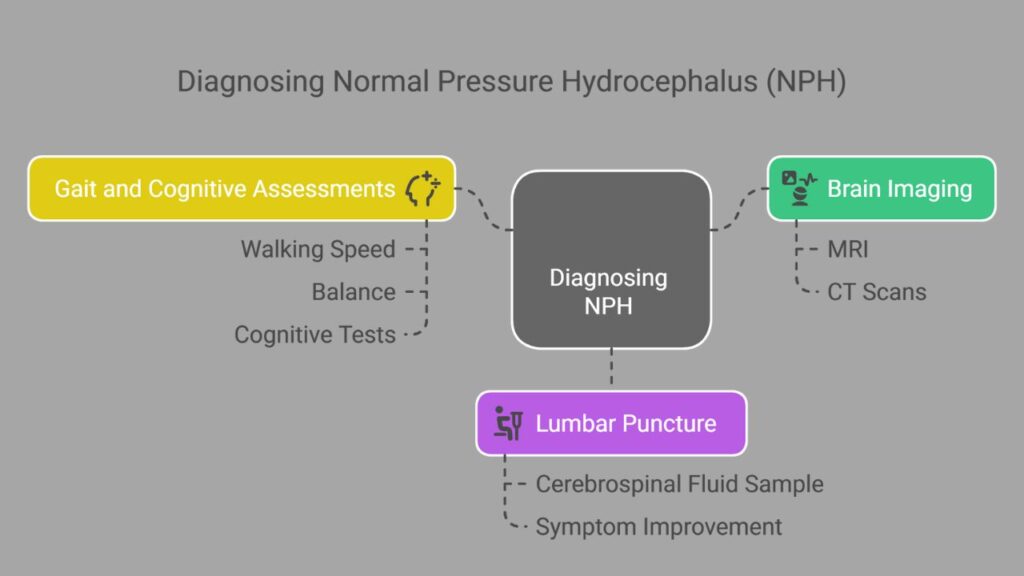 Diagnosing Normal Pressure Hydrocephalus (NPH)

Gait and Cognitive Assessments

Walking Speed

Balance

Cognitive Tests

Diagnosing NPH

Brain Imaging

MRI

CT Scans

Lumbar Puncture

Cerebrospinal Fluid Sample

Symptom Improvement